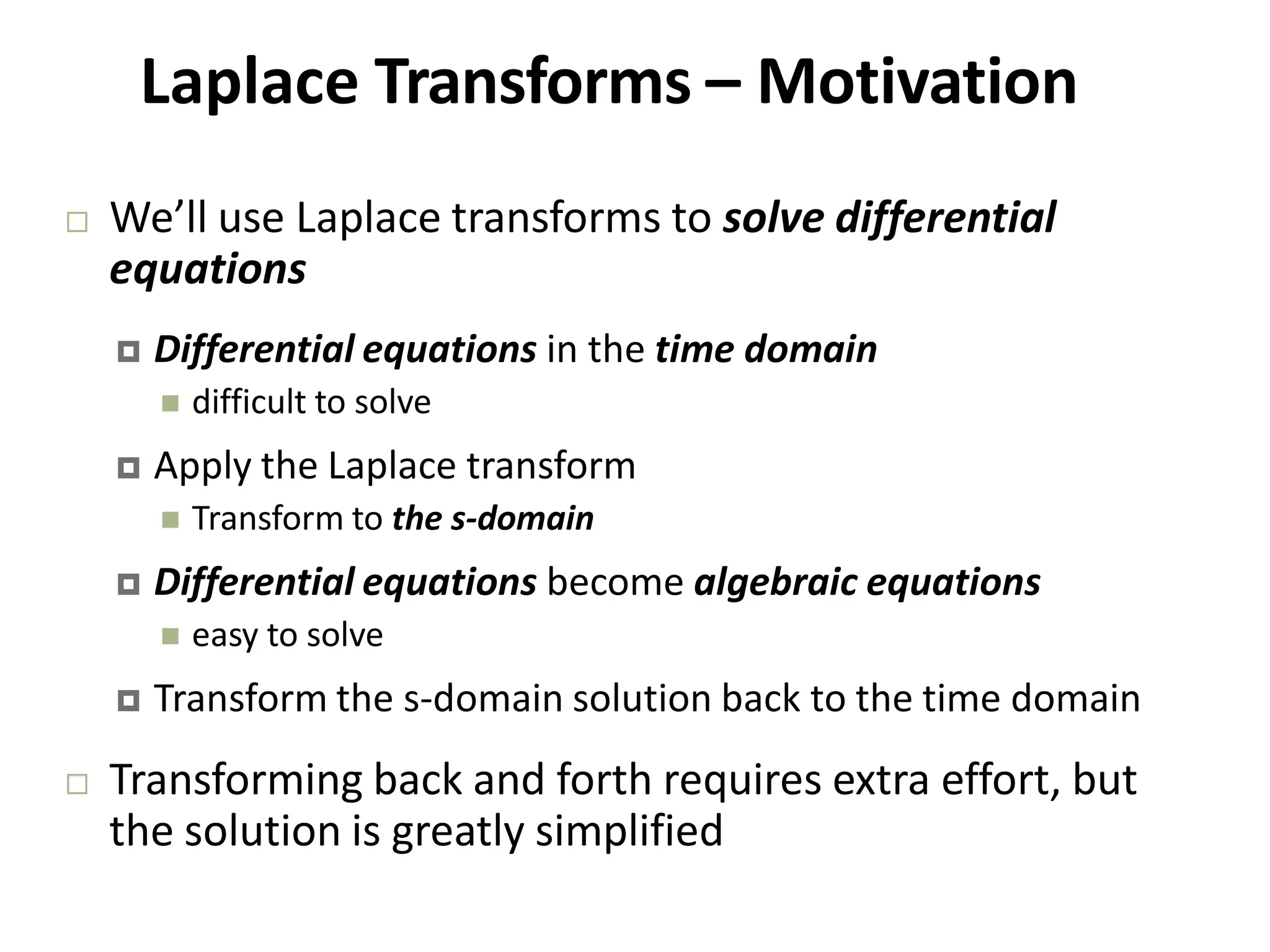 Laplace Transforms – Motivation

We'll use Laplace transforms to solve differential equations

Differential equations in the time domain

difficult to solve

Apply the Laplace transform

Transform to the s-domain

Differential equations become algebraic equations

easy to solve

Transform the s-domain solution back to the time domain

Transforming back and forth requires extra effort, but the solution is greatly simplified